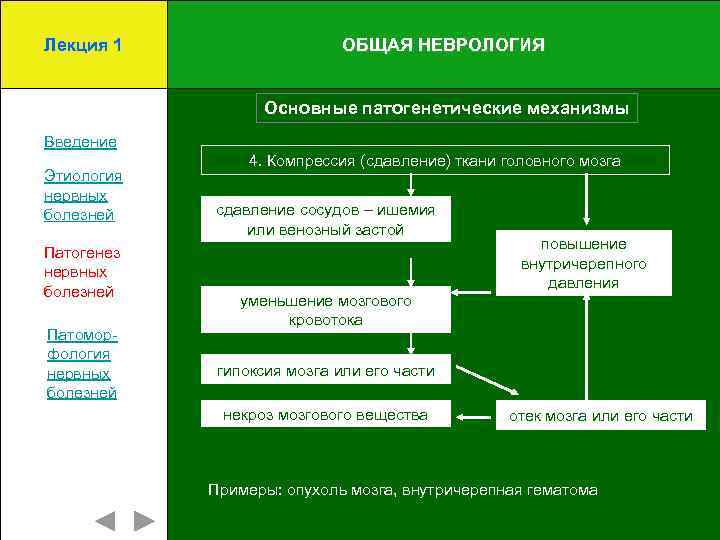 Лекция 1

ОБЩАЯ НЕВРОЛОГИЯ

Введение

Этиология нервных болезней

Патогенез нервных болезней

Патоморфология нервных болезней

Основные патогенетические механизмы

4. Компрессия (сдавление) ткани головного мозга

сдавление сосудов – ишемия или венозный застой

повышение внутричерепного давления

уменьшение мозгового кровотока

гипоксия мозга или его части

некроз мозгового вещества

отек мозга или его части

Примеры: опухоль мозга, внутричерепная гематома